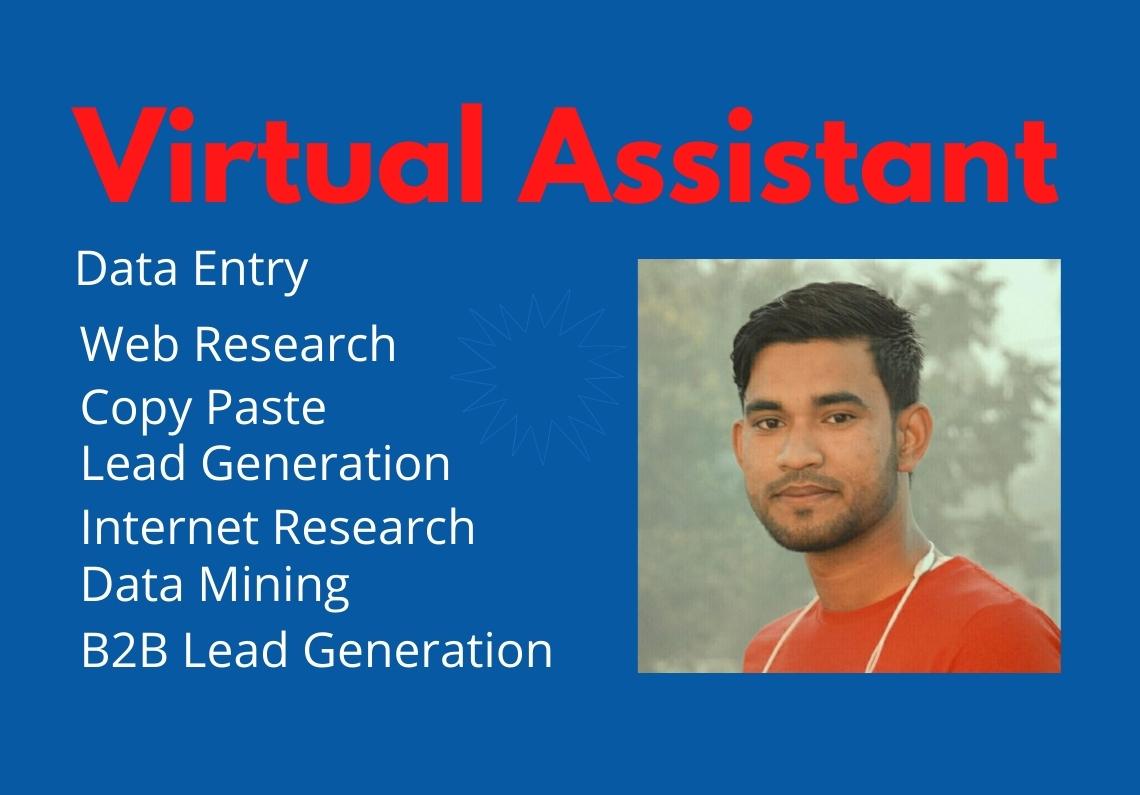 Virtual Assistant

Data Entry
Web Research
Copy Paste
Lead Generation
Internet Research
Data Mining
B2B Lead Generation